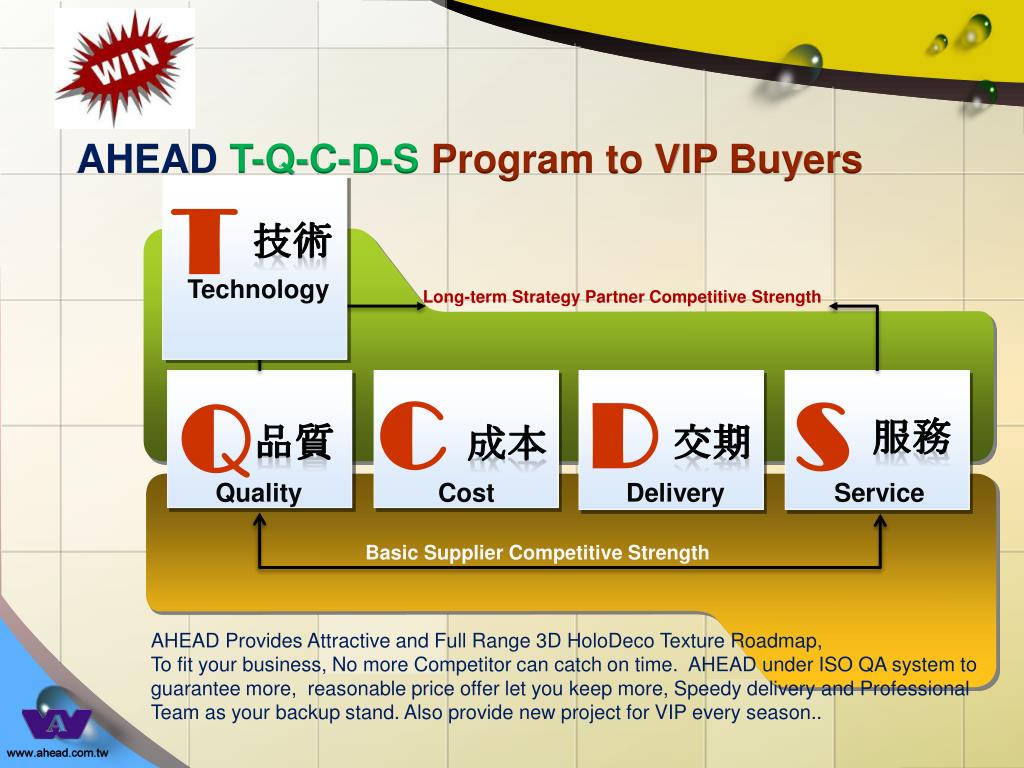 WIN

AHEAD T-Q-C-D-S Program to VIP Buyers

T 技術
Technology

Long-term Strategy Partner Competitive Strength

Q 品質
Quality

C 成本
Cost

D 交期
Delivery

S 服務
Service

Basic Supplier Competitive Strength

AHEAD Provides Attractive and Full Range 3D HoloDeco Texture Roadmap,
To fit your business, No more Competitor can catch on time. AHEAD under ISO QA system to guarantee more, reasonable price offer let you keep more, Speedy delivery and Professional Team as your backup stand. Also provide new project for VIP every season..

A

www.ahead.com.tw